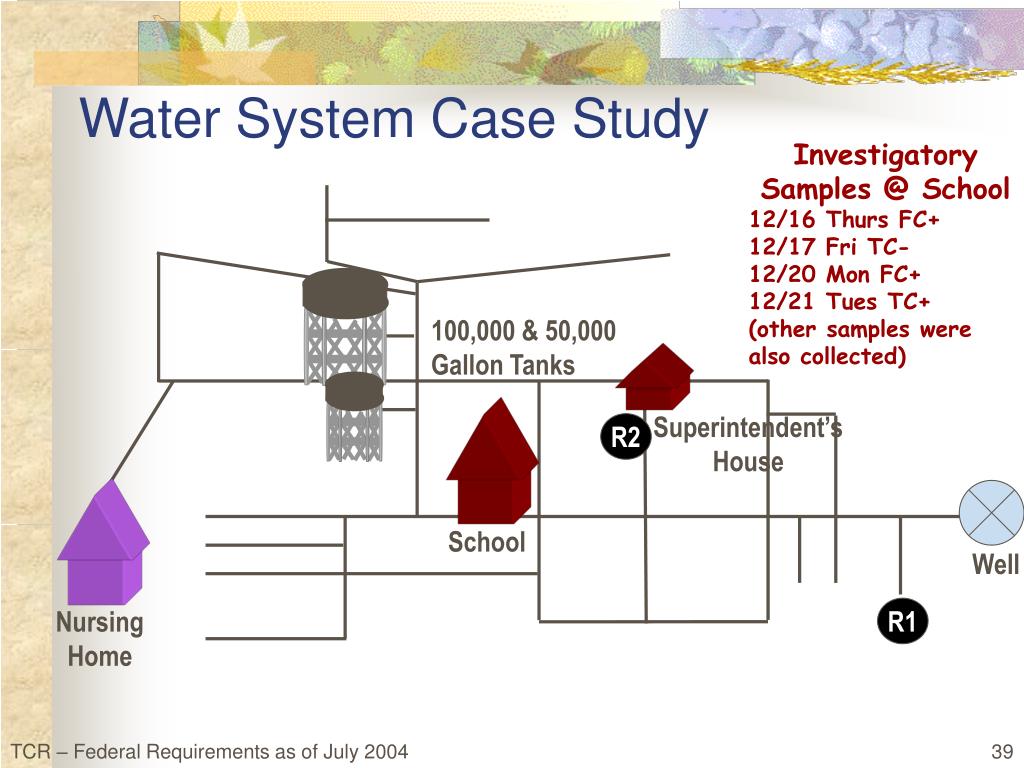 Water System Case Study

Investigatory Samples @ School
12/16 Thurs FC+
12/17 Fri TC-
12/20 Mon FC+
12/21 Tues TC+
(other samples were also collected)

100,000 & 50,000 Gallon Tanks

R2

Superintendent's House

School

Well

Nursing Home

R1

TCR – Federal Requirements as of July 2004

39